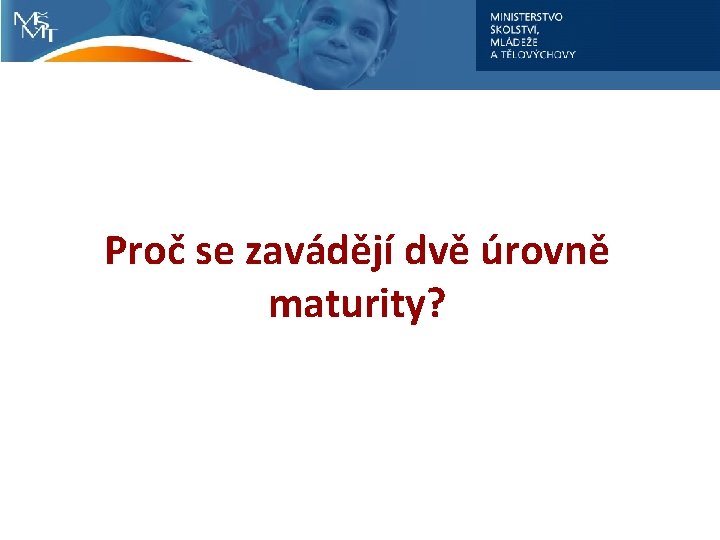 MŠMT

MINISTERSTVO ŠKOLSTVÍ, MLÁDEŽE A TĚLOVÝCHOVY

Proč se zavádějí dvě úrovně maturity?